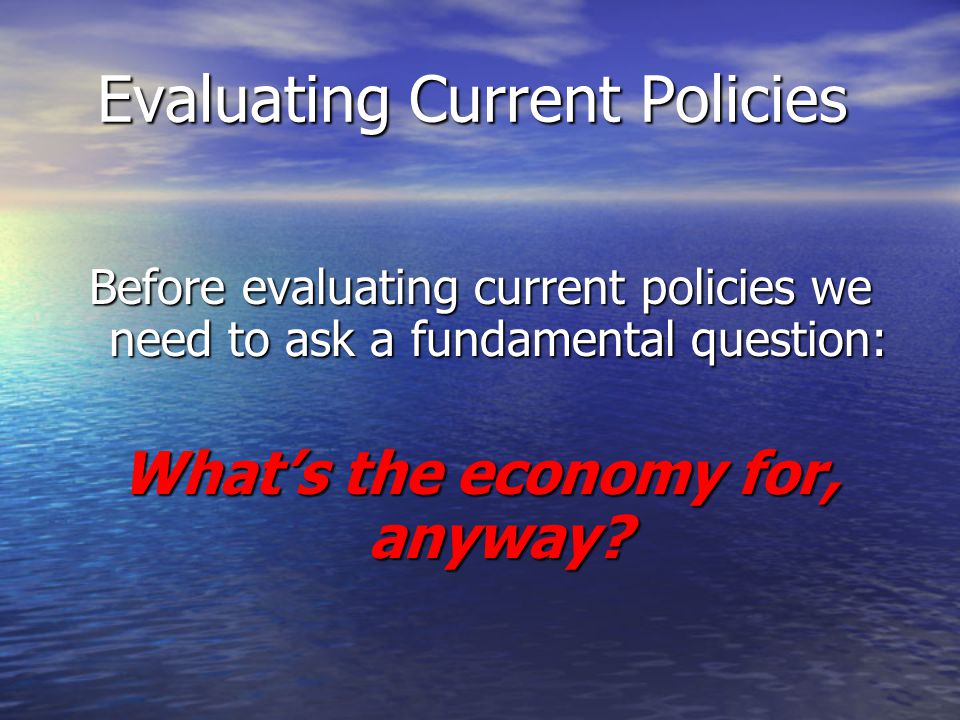 Evaluating Current Policies

Before evaluating current policies we need to ask a fundamental question:

What’s the economy for, anyway?